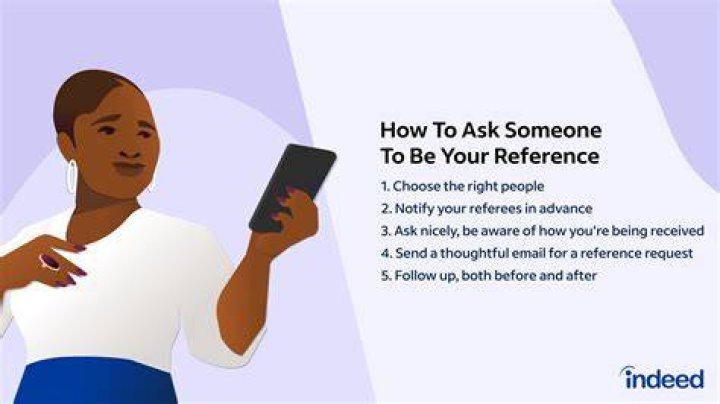 How To Ask Someone To Be Your Reference

1. Choose the right people
2. Notify your referees in advance
3. Ask nicely, be aware of how you're being received
4. Send a thoughtful email for a reference request
5. Follow up, both before and after

indeed